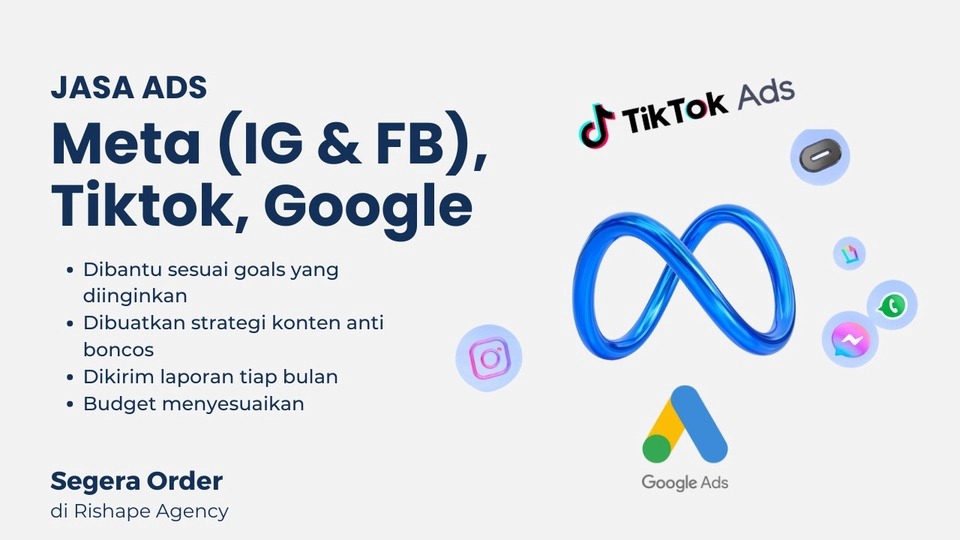 JASA ADS
Meta (IG & FB), Tiktok, Google

- Dibantu sesuai goals yang diinginkan
- Dibuatkan strategi konten anti boncos
- Dikirim laporan tiap bulan
- Budget menyesuaikan

Segera Order
di Rishape Agency

TikTok Ads

Google Ads